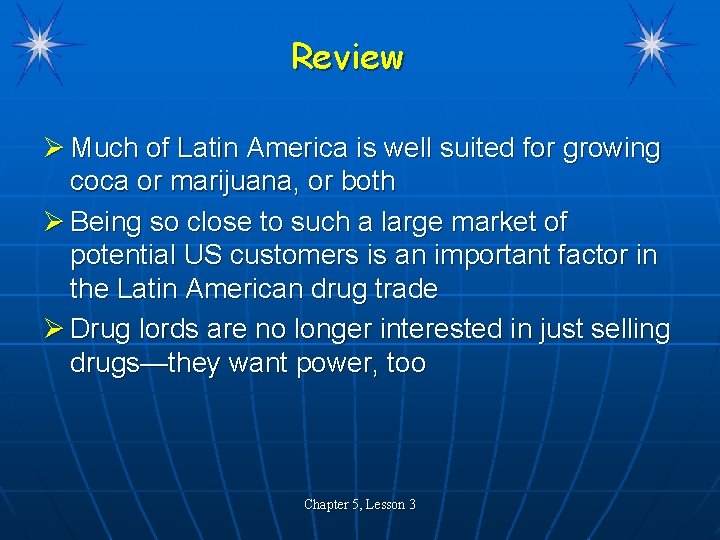 Review

➢ Much of Latin America is well suited for growing coca or marijuana, or both

➢ Being so close to such a large market of potential US customers is an important factor in the Latin American drug trade

➢ Drug lords are no longer interested in just selling drugs—they want power, too

Chapter 5, Lesson 3